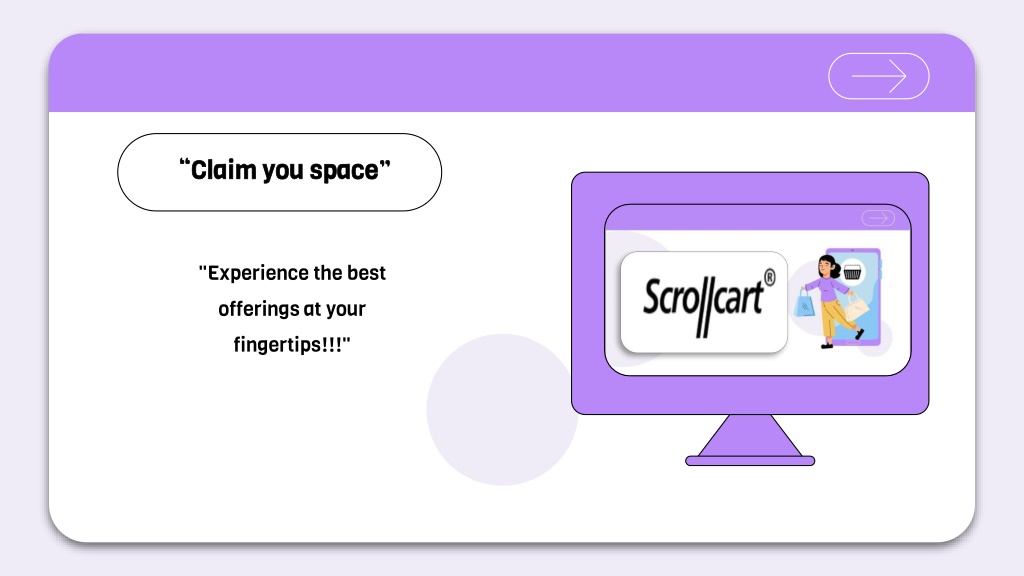 “Claim you space”

"Experience the best offerings at your fingertips!!!"

Scrollcart®